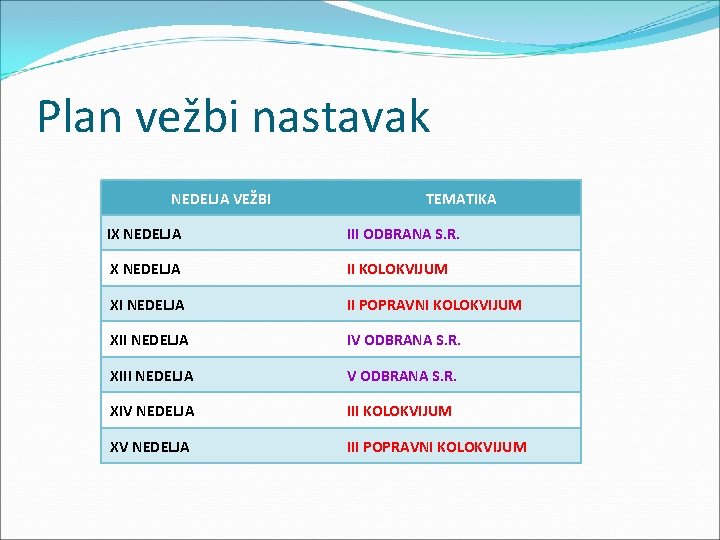 Plan vežbi nastavak

| NEDELJA VEŽBI | TEMATIKA |
|---|---|
| IX NEDELJA | III ODBRANA S.R. |
| X NEDELJA | II KOLOKVIJUM |
| XI NEDELJA | II POPRAVNI KOLOKVIJUM |
| XII NEDELJA | IV ODBRANA S.R. |
| XIII NEDELJA | V ODBRANA S.R. |
| XIV NEDELJA | III KOLOKVIJUM |
| XV NEDELJA | III POPRAVNI KOLOKVIJUM |